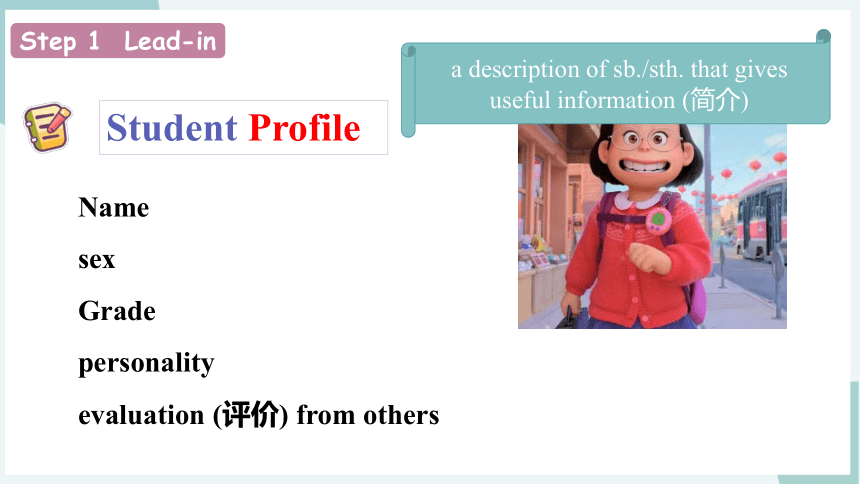 Step 1 Lead-in

a description of sb./sth. that gives useful information (简介)

Student Profile

Name

sex

Grade

personality

evaluation (评价) from others